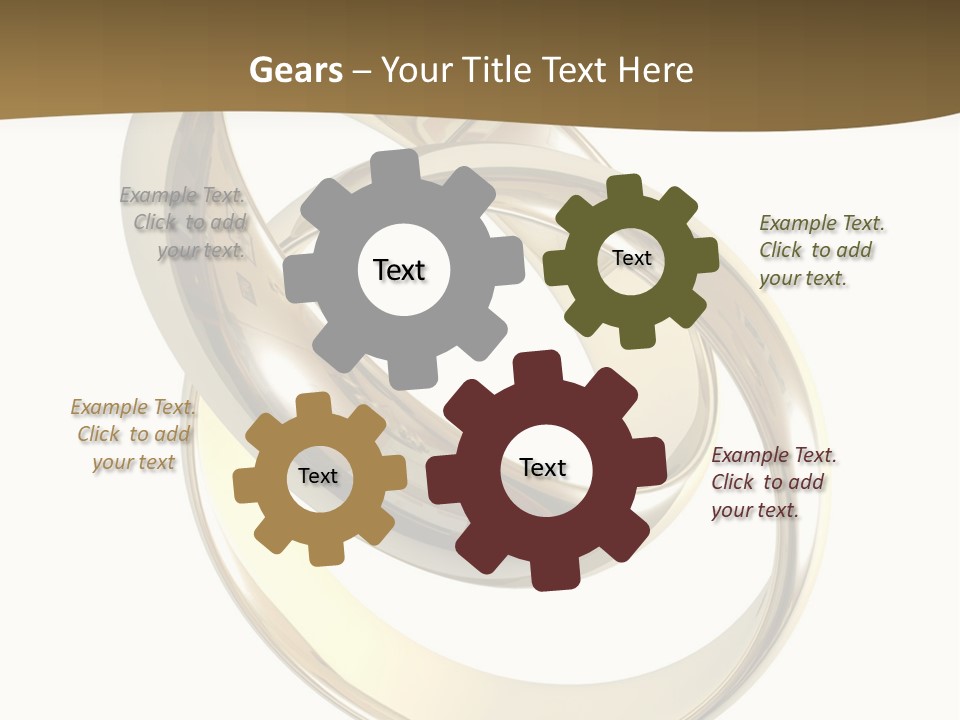 Gears – Your Title Text Here

Example Text. Click to add your text.

Text

Text

Example Text. Click to add your text.

Example Text. Click to add your text

Text

Text

Example Text. Click to add your text.